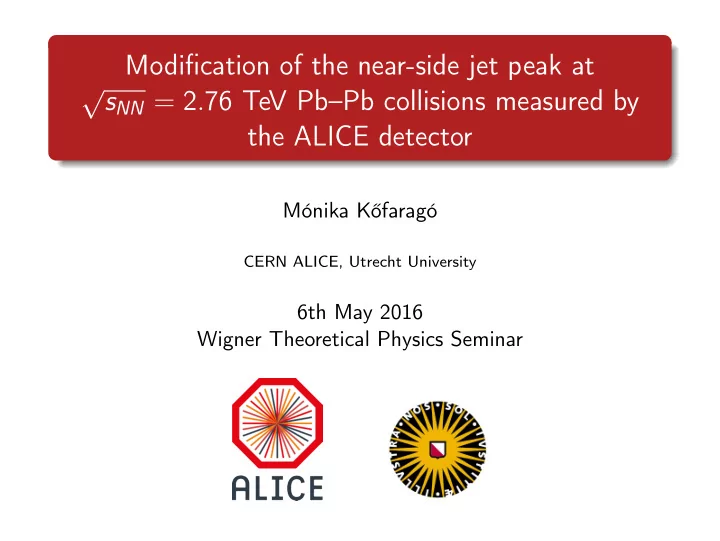 Modification of the near-side jet peak at $\sqrt{s_{NN}} = 2.76$ TeV Pb–Pb collisions measured by the ALICE detector

Mónika Kőfaragó

CERN ALICE, Utrecht University

6th May 2016
Wigner Theoretical Physics Seminar

ALICE

SOL IUSTITIAE ILLUSTRA NOS